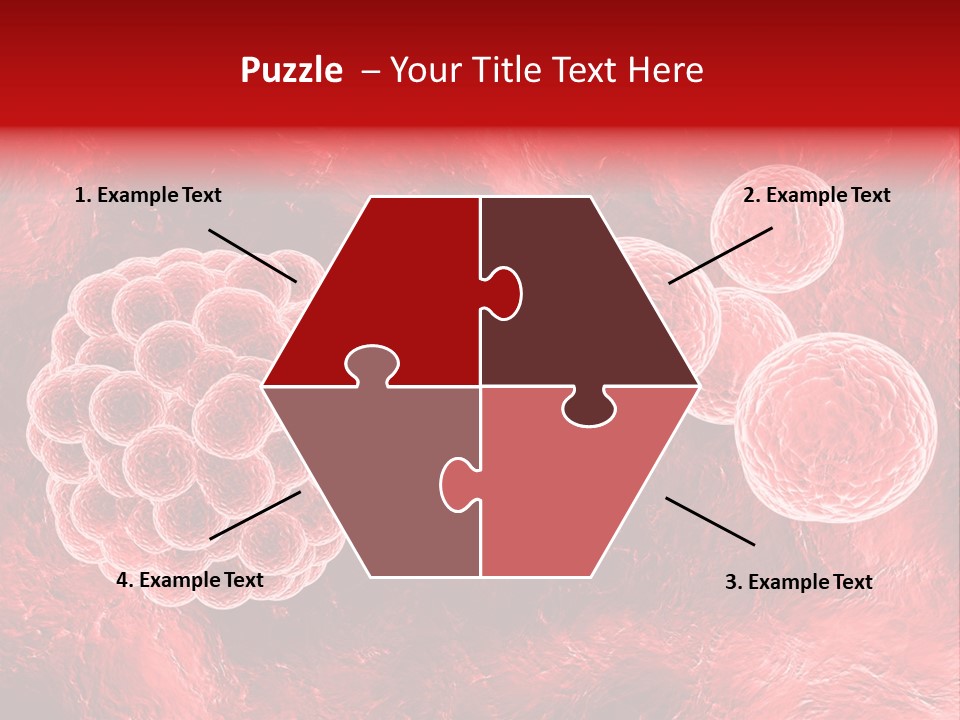 Puzzle – Your Title Text Here

1. Example Text

2. Example Text

4. Example Text

3. Example Text